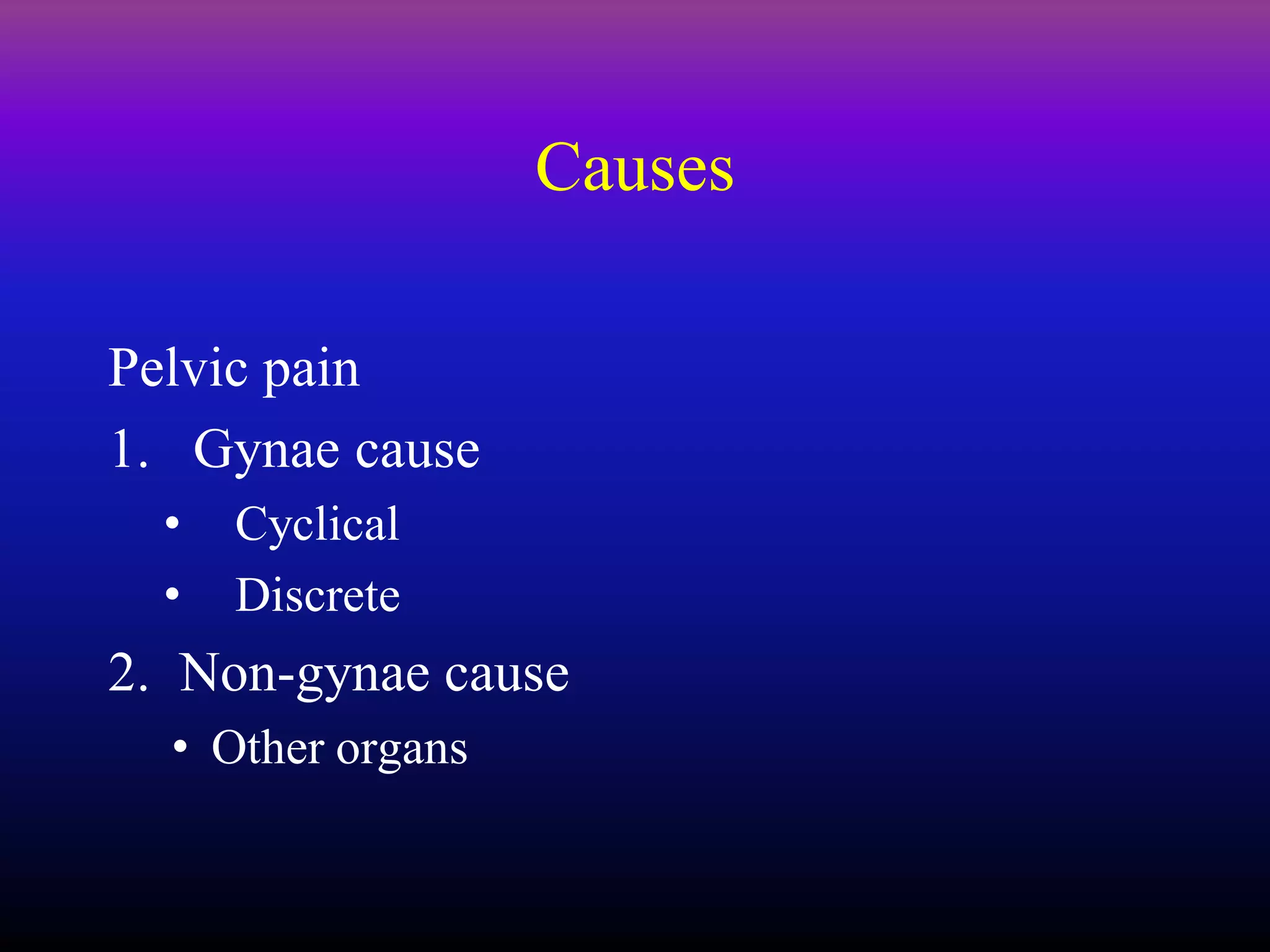 Causes

Pelvic pain

1. Gynae cause
   • Cyclical
   • Discrete
2. Non-gynae cause
   • Other organs